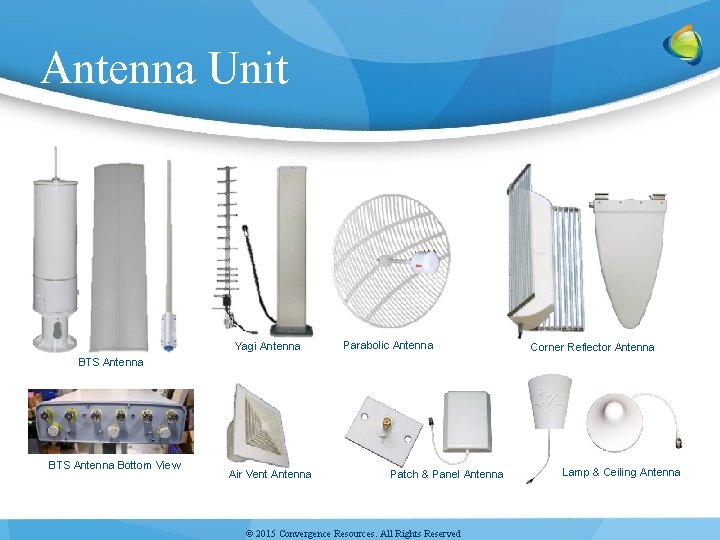 Antenna Unit

BTS Antenna

Yagi Antenna

Parabolic Antenna

Corner Reflector Antenna

BTS Antenna Bottom View

Air Vent Antenna

Patch & Panel Antenna

Lamp & Ceiling Antenna

© 2015 Convergence Resources. All Rights Reserved